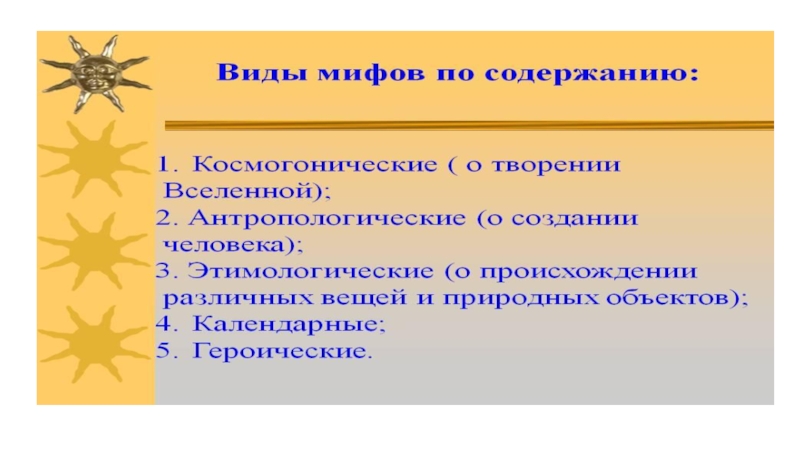 Виды мифов по содержанию:

1. Космогонические ( о творении Вселенной);
2. Антропологические (о создании человека);
3. Этимологические (о происхождении различных вещей и природных объектов);
4. Календарные;
5. Героические.